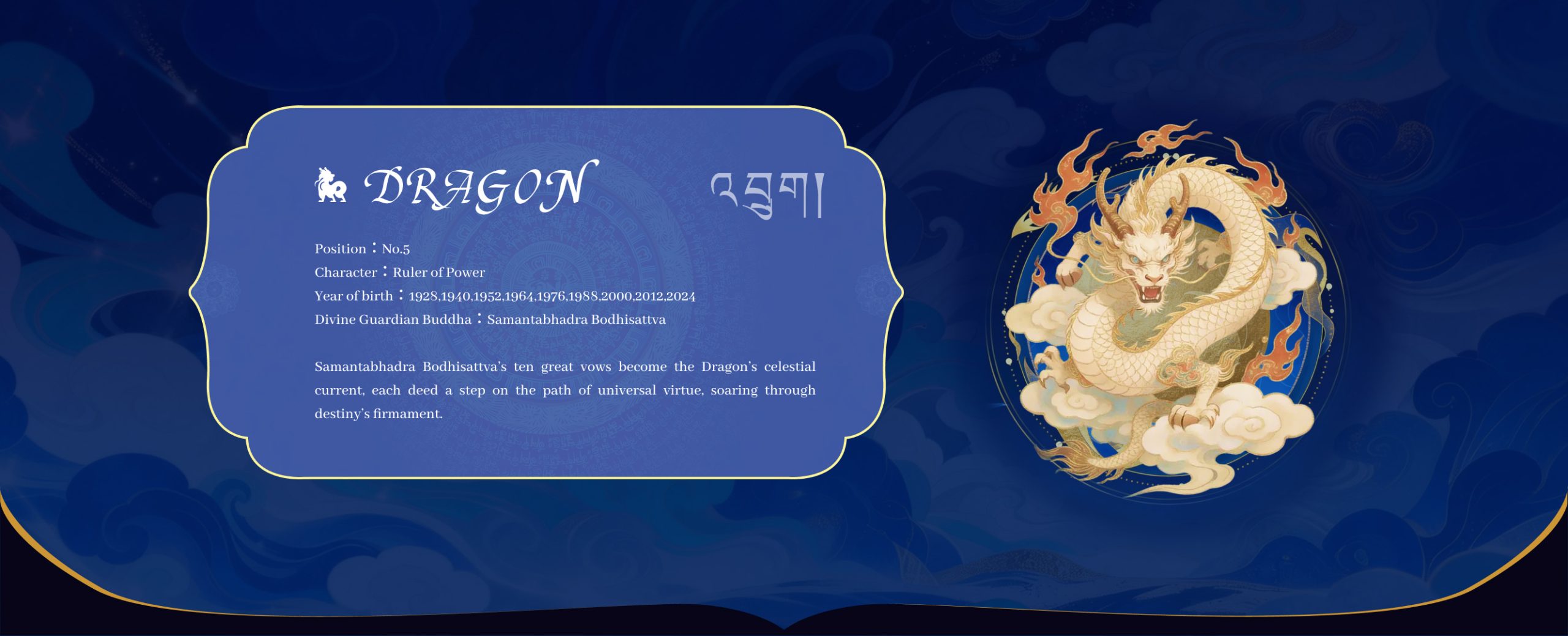 DRAGON འབྲུག།

Position：No.5
Character：Ruler of Power
Year of birth：1928,1940,1952,1964,1976,1988,2000,2012,2024
Divine Guardian Buddha：Samantabhadra Bodhisattva

Samantabhadra Bodhisattva's ten great vows become the Dragon's celestial current, each deed a step on the path of universal virtue, soaring through destiny's firmament.